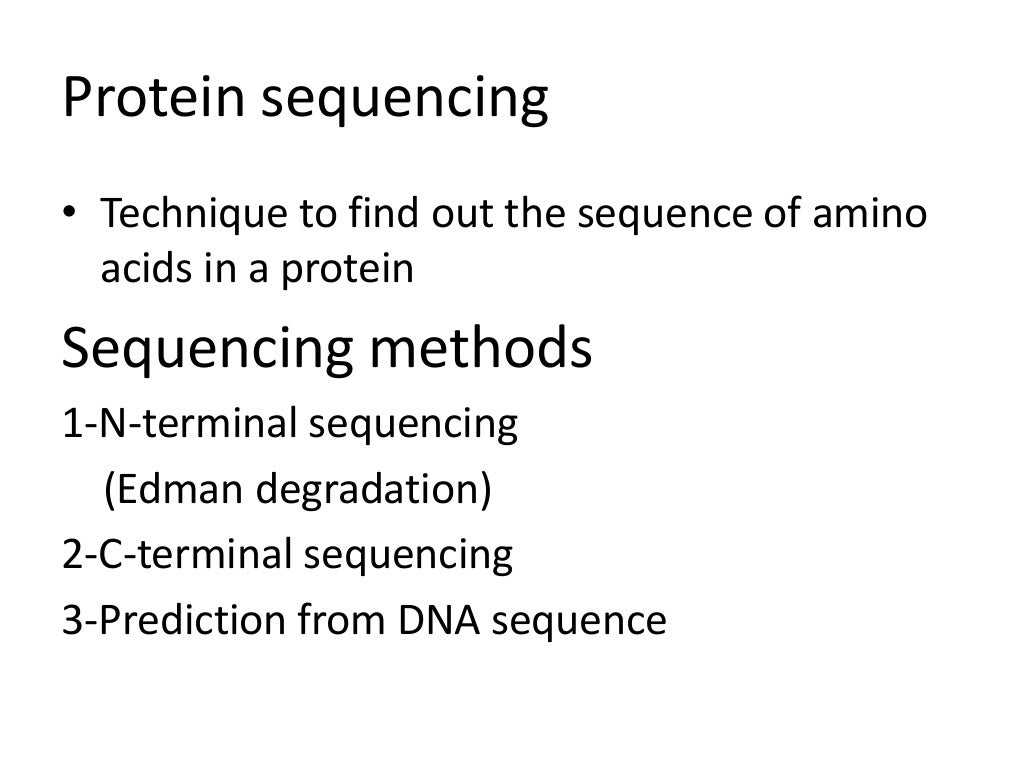 Protein sequencing

• Technique to find out the sequence of amino acids in a protein

Sequencing methods

1-N-terminal sequencing
(Edman degradation)
2-C-terminal sequencing
3-Prediction from DNA sequence